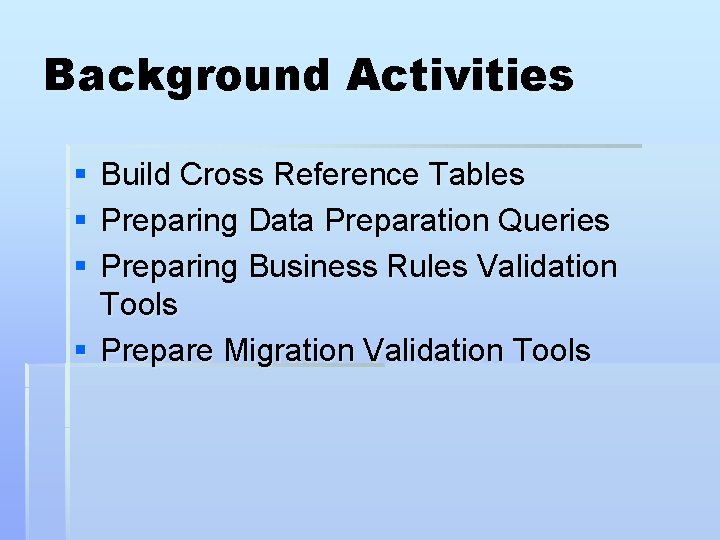 Background Activities

- Build Cross Reference Tables
- Preparing Data Preparation Queries
- Preparing Business Rules Validation Tools
- Prepare Migration Validation Tools